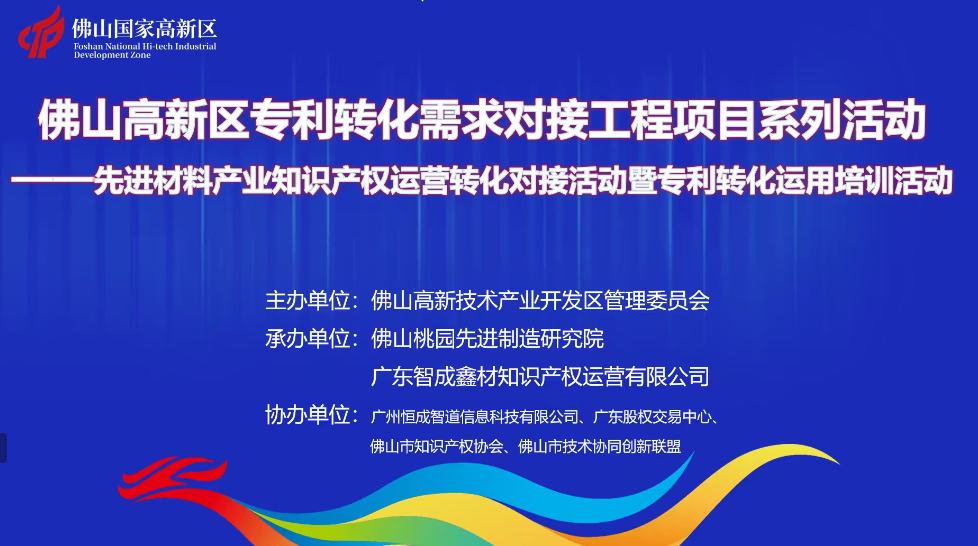 佛山国家高新区
Foshan National Hi-tech Industrial Development Zone

佛山高新区专利转化需求对接工程项目系列活动
——先进材料产业知识产权运营转化对接活动暨专利转化运用培训活动

主办单位：佛山高新技术产业开发区管理委员会
承办单位：佛山桃园先进制造研究院
广东智成鑫材知识产权运营有限公司
协办单位：广州恒成智道信息科技有限公司、广东股权交易中心、佛山市知识产权协会、佛山市技术协同创新联盟